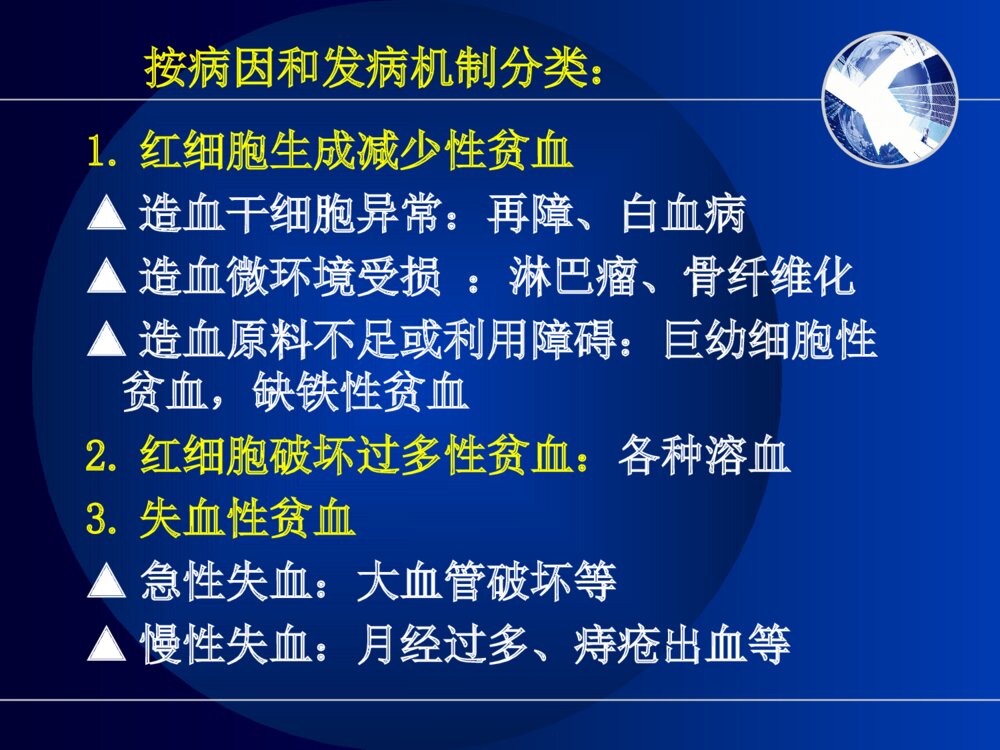 按病因和发病机制分类：

1. 红细胞生成减少性贫血

▲ 造血干细胞异常：再障、白血病

▲ 造血微环境受损 ：淋巴瘤、骨纤维化

▲ 造血原料不足或利用障碍：巨幼细胞性贫血，缺铁性贫血

2. 红细胞破坏过多性贫血：各种溶血

3. 失血性贫血

▲ 急性失血：大血管破坏等

▲ 慢性失血：月经过多、痔疮出血等